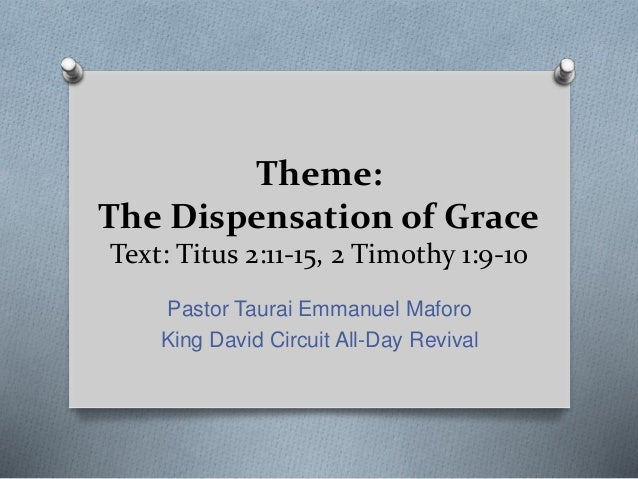 Theme:
The Dispensation of Grace
Text: Titus 2:11-15, 2 Timothy 1:9-10

Pastor Taurai Emmanuel Maforo
King David Circuit All-Day Revival